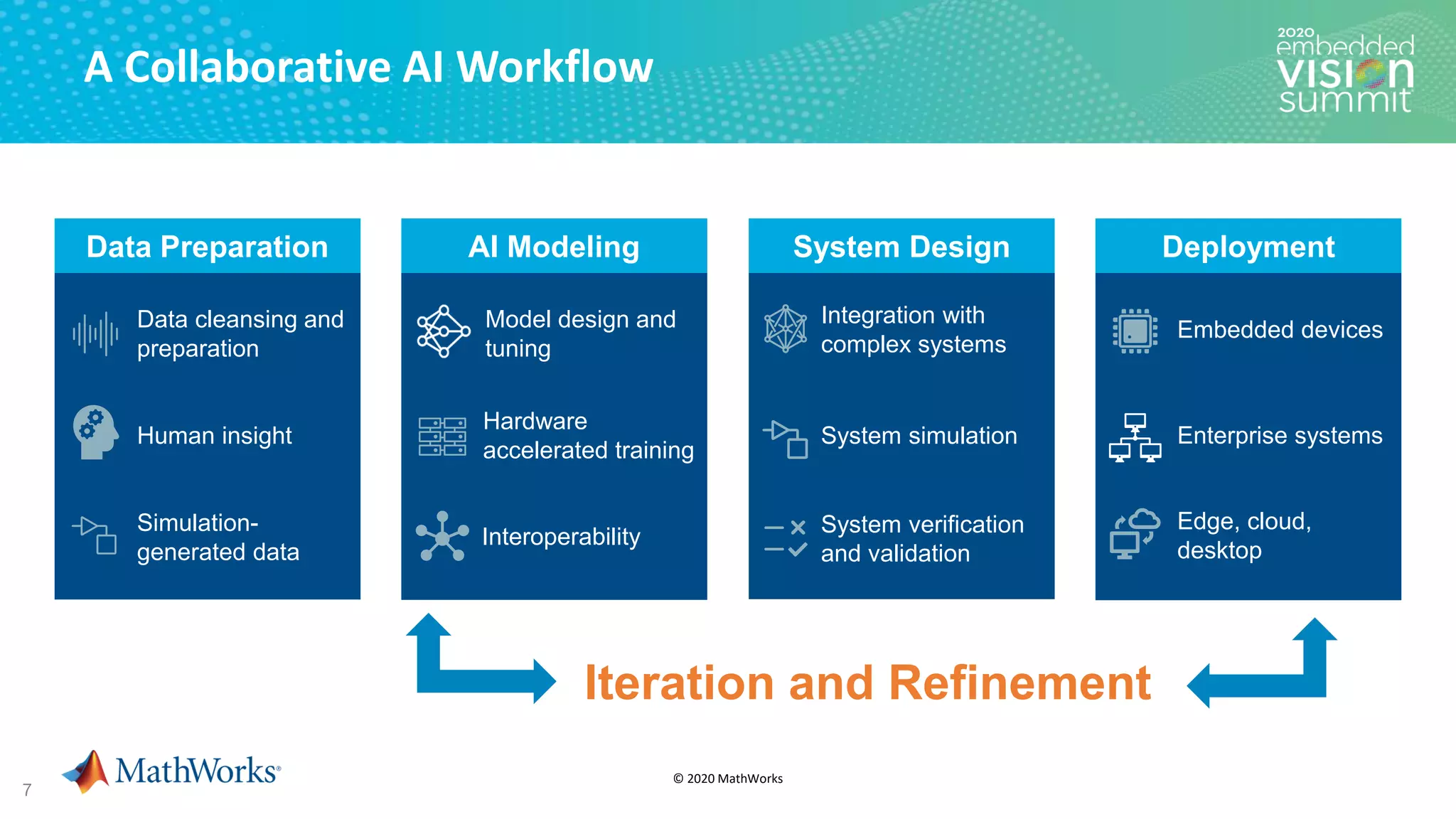 A Collaborative AI Workflow

2020 embedded VISION summit

Data Preparation

Data cleansing and preparation

Human insight

Simulation-generated data

AI Modeling

Model design and tuning

Hardware accelerated training

Interoperability

System Design

Integration with complex systems

System simulation

System verification and validation

Deployment

Embedded devices

Enterprise systems

Edge, cloud, desktop

Iteration and Refinement

7

MathWorks®

© 2020 MathWorks